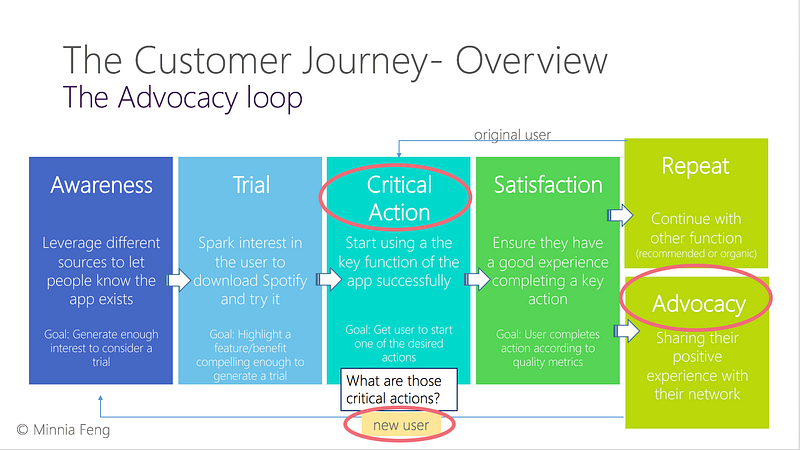 The Customer Journey- Overview
The Advocacy loop

original user

Awareness

Leverage different sources to let people know the app exists

Goal: Generate enough interest to consider a trial

Trial

Spark interest in the user to download Spotify and try it

Goal: Highlight a feature/benefit compelling enough to generate a trial

Critical Action

Start using a the key function of the app successfully

Goal: Get user to start one of the desired actions

What are those critical actions?

Satisfaction

Ensure they have a good experience completing a key action

Goal: User completes action according to quality metrics

Repeat

Continue with other function
(recommended or organic)

Advocacy

Sharing their positive experience with their network

new user

© Minnia Feng